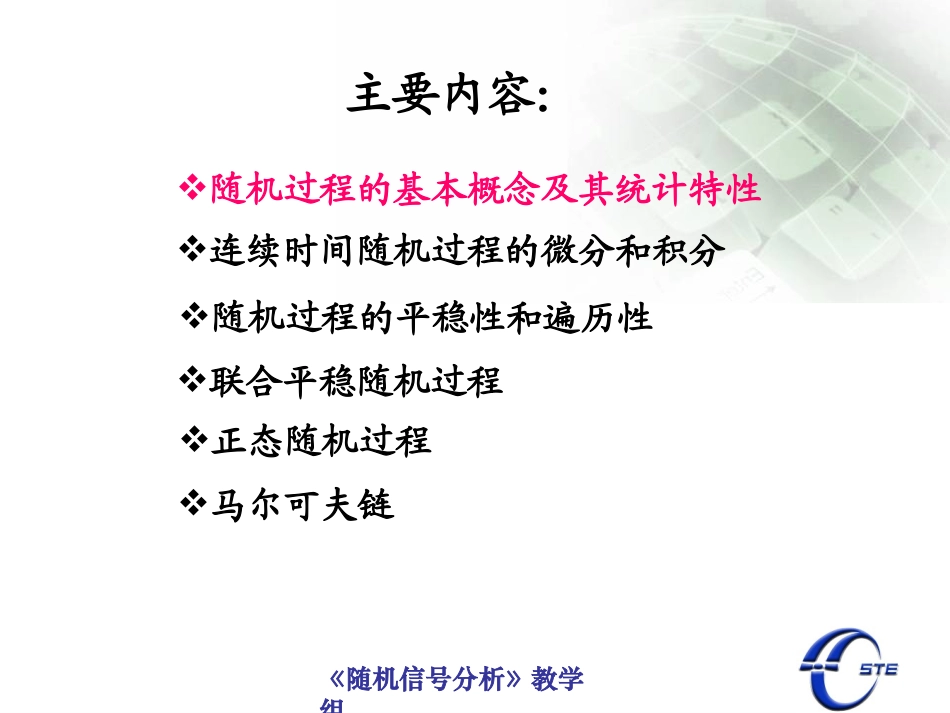 主要内容:

❖随机过程的基本概念及其统计特性

❖连续时间随机过程的微分和积分

❖随机过程的平稳性和遍历性

❖联合平稳随机过程

❖正态随机过程

❖马尔可夫链

《随机信号分析》教学组

STE